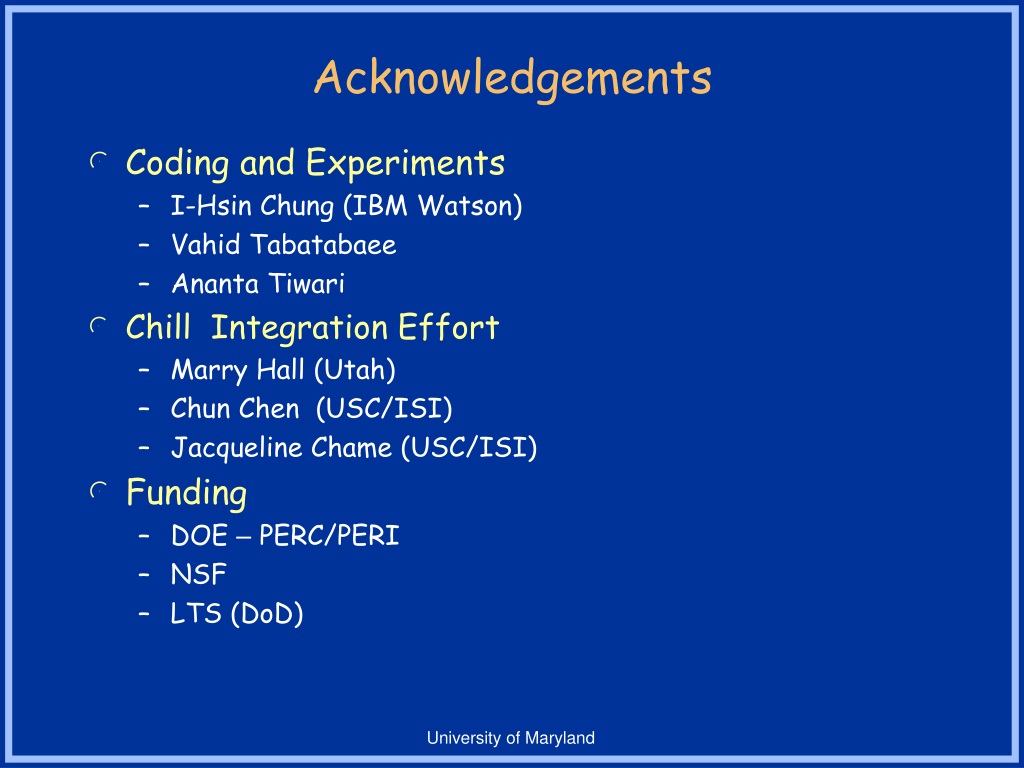 Acknowledgements

Coding and Experiments
– I-Hsin Chung (IBM Watson)
– Vahid Tabatabaee
– Ananta Tiwari

Chill Integration Effort
– Marry Hall (Utah)
– Chun Chen (USC/ISI)
– Jacqueline Chame (USC/ISI)

Funding
– DOE – PERC/PERI
– NSF
– LTS (DoD)

University of Maryland